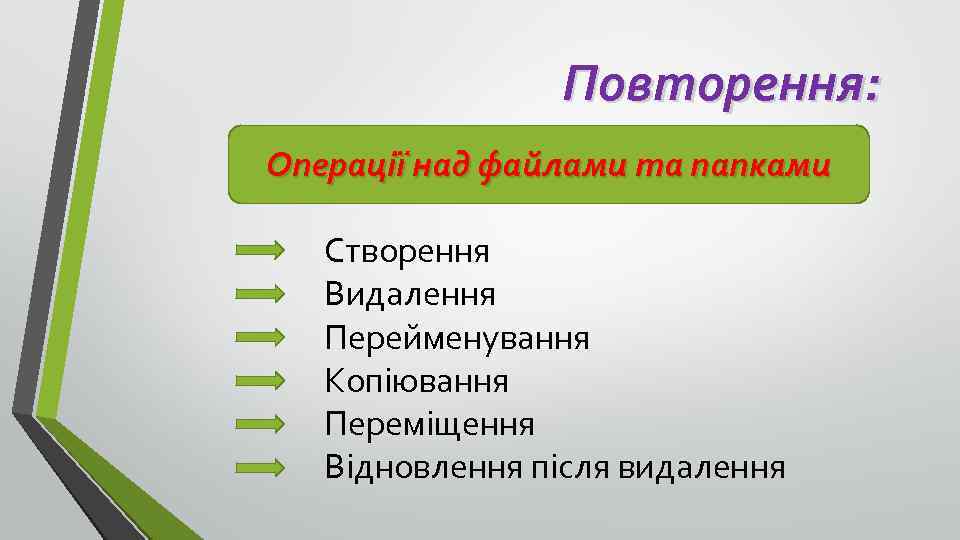 Повторення:

Операції над файлами та папками

Створення
Видалення
Перейменування
Копіювання
Переміщення
Відновлення після видалення